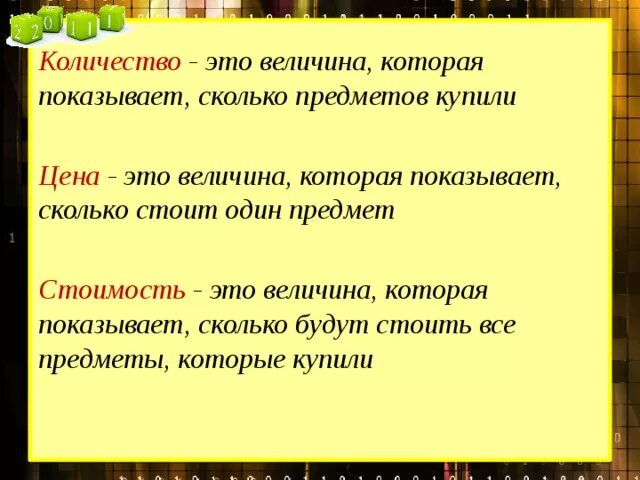 2 2 0 1 1 1

Количество - это величина, которая показывает, сколько предметов купили

Цена - это величина, которая показывает, сколько стоит один предмет

Стоимость - это величина, которая показывает, сколько будут стоить все предметы, которые купили